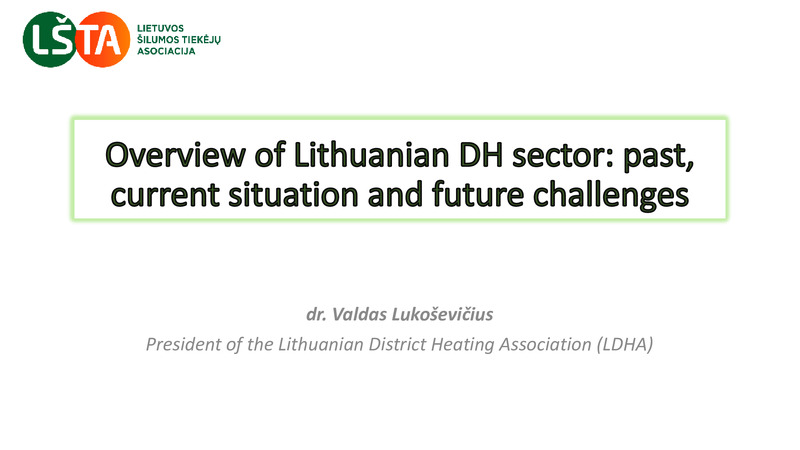 LŠTA
LIETUVOS
ŠILUMOS TIEKĖJŲ
ASOCIACIJA

Overview of Lithuanian DH sector: past, current situation and future challenges

dr. Valdas Lukoševičius

President of the Lithuanian District Heating Association (LDHA)